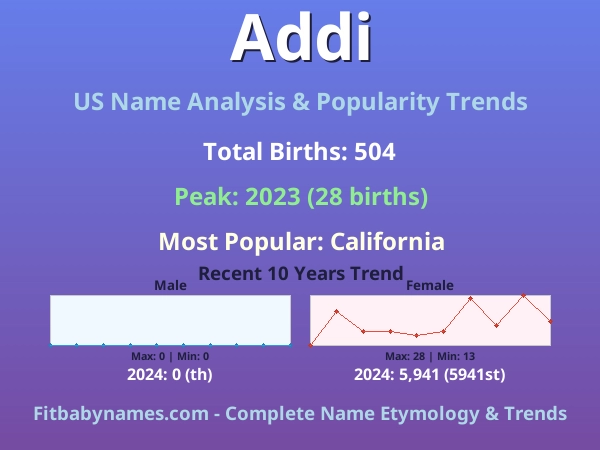 Addi

US Name Analysis & Popularity Trends

Total Births: 504

Peak: 2023 (28 births)

Most Popular: California

Recent 10 Years Trend

Male

Max: 0 | Min: 0

2024: 0 (th)

Female

Max: 28 | Min: 13

2024: 5,941 (5941st)

Fitbabynames.com - Complete Name Etymology & Trends